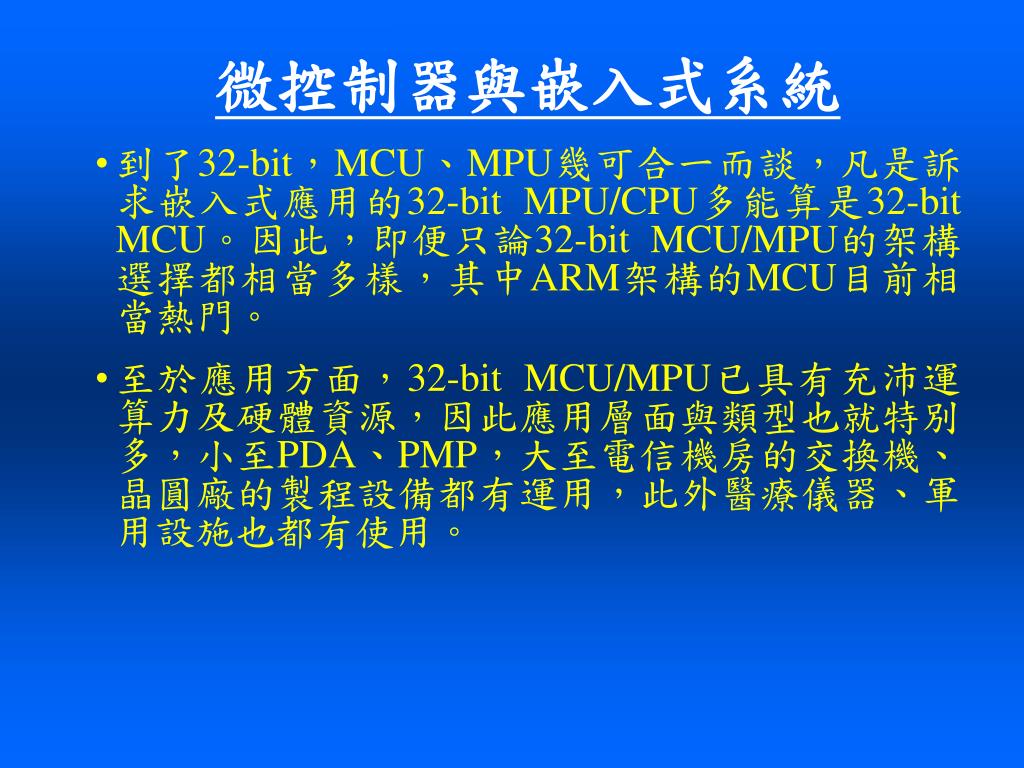 微控制器與嵌入式系統

• 到了32-bit，MCU、MPU幾可合一而談，凡是訴求嵌入式應用的32-bit MPU/CPU多能算是32-bit MCU。因此，即便只論32-bit MCU/MPU的架構選擇都相當多樣，其中ARM架構的MCU目前相當熱門。

• 至於應用方面，32-bit MCU/MPU已具有充沛運算力及硬體資源，因此應用層面與類型也就特別多，小至PDA、PMP，大至電信機房的交換機、晶圓廠的製程設備都有運用，此外醫療儀器、軍用設施也都有使用。